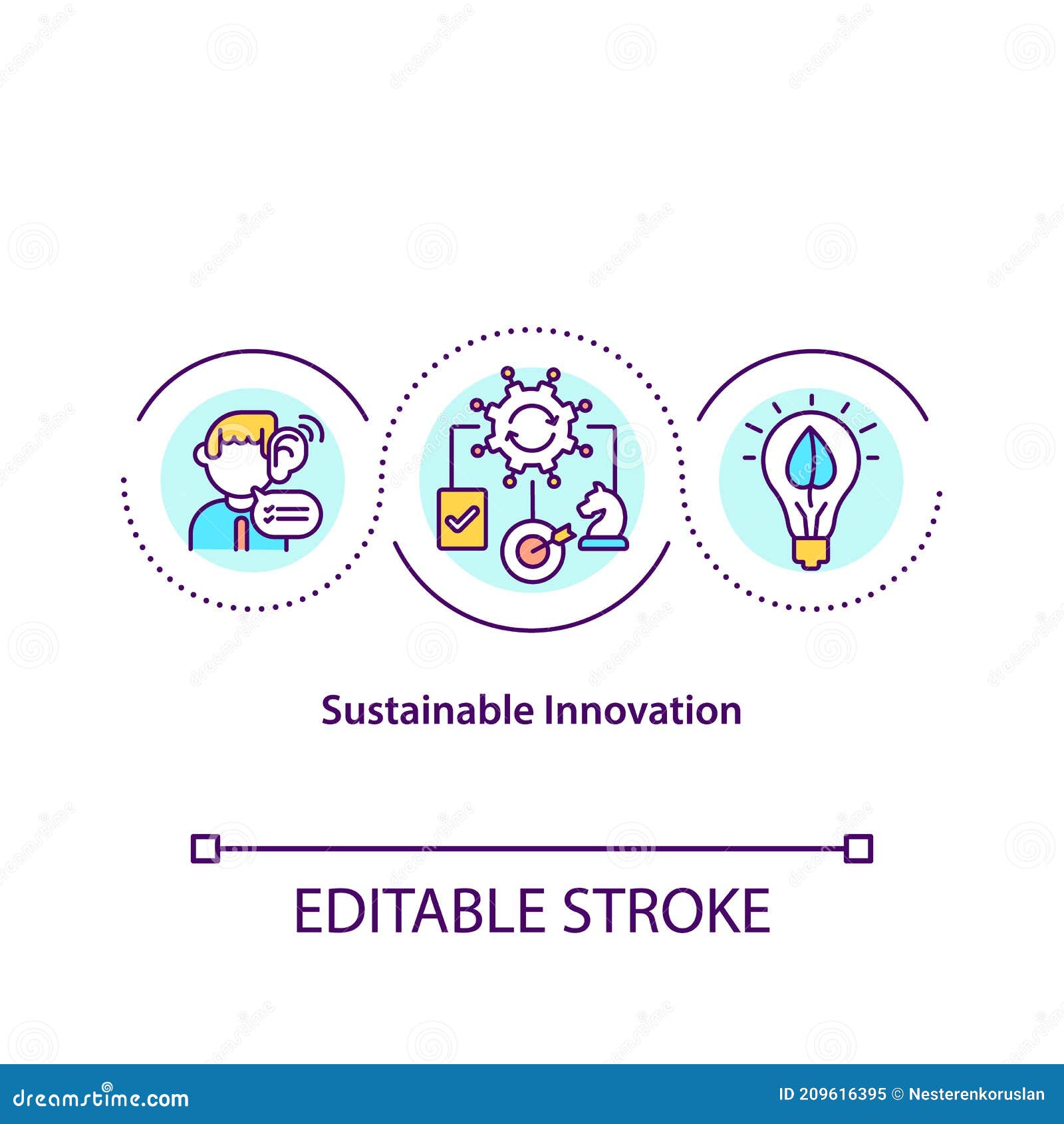 Sustainable Innovation

EDITABLE STROKE

dreamstime.com

ID 209616395 © Nesterenkoruslan